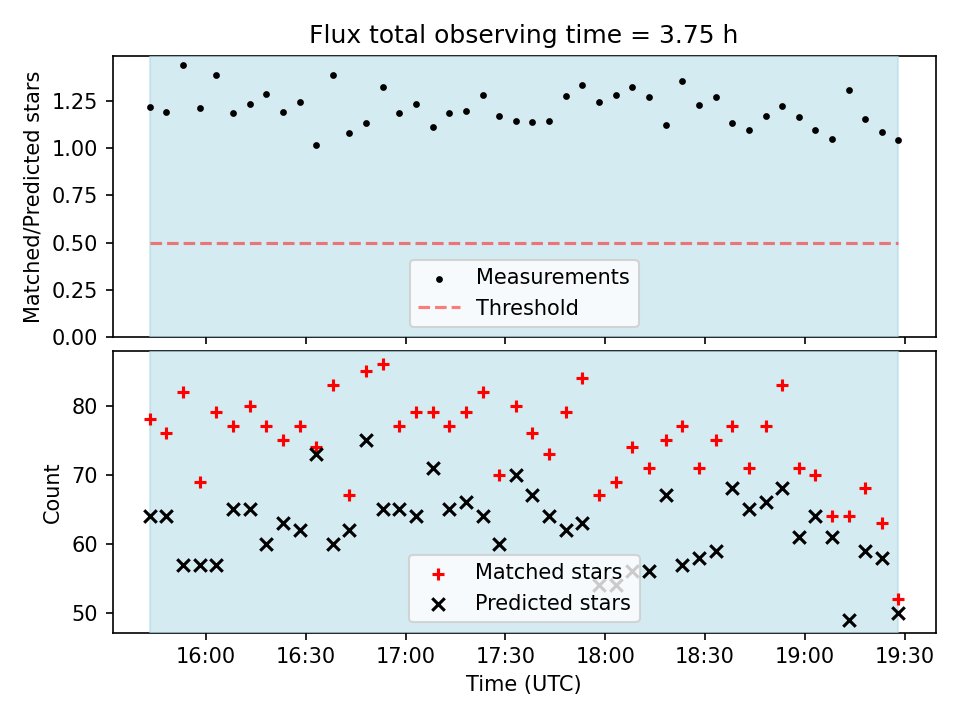 Flux total observing time = 3.75 h

Matched/Predicted stars

1.25
1.00
0.75
0.50
0.25
0.00

Measurements
Threshold

Count

80
70
60
50

Matched stars
Predicted stars

16:00
16:30
17:00
17:30
18:00
18:30
19:00
19:30

Time (UTC)